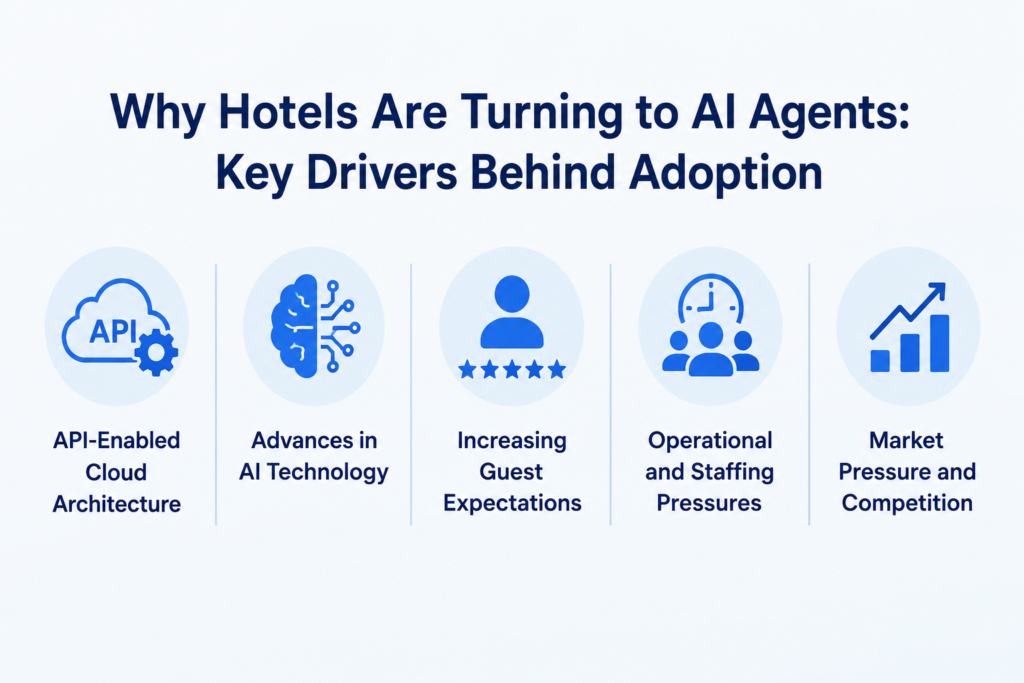 Why Hotels Are Turning to AI Agents: Key Drivers Behind Adoption

API

API-Enabled Cloud Architecture

Advances in AI Technology

Increasing Guest Expectations

Operational and Staffing Pressures

Market Pressure and Competition